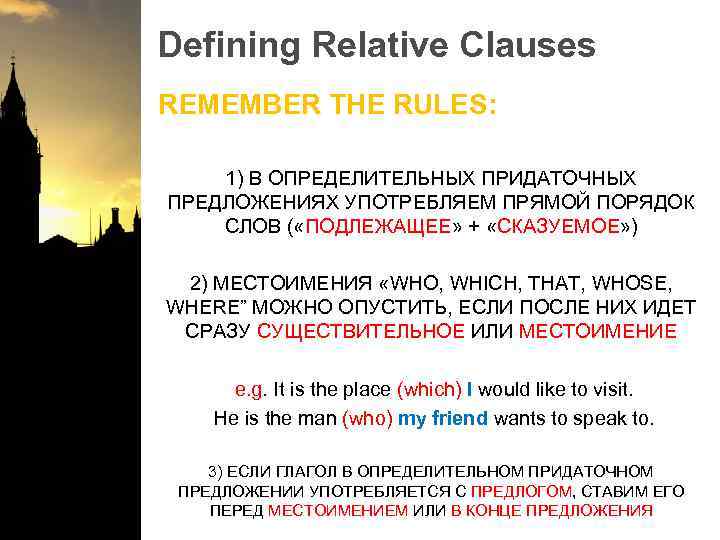 Defining Relative Clauses

REMEMBER THE RULES:

1) В ОПРЕДЕЛИТЕЛЬНЫХ ПРИДАТОЧНЫХ ПРЕДЛОЖЕНИЯХ УПОТРЕБЛЯЕМ ПРЯМОЙ ПОРЯДОК СЛОВ («ПОДЛЕЖАЩЕЕ» + «СКАЗУЕМОЕ»)

2) МЕСТОИМЕНИЯ «WHO, WHICH, THAT, WHOSE, WHERE" МОЖНО ОПУСТИТЬ, ЕСЛИ ПОСЛЕ НИХ ИДЕТ СРАЗУ СУЩЕСТВИТЕЛЬНОЕ ИЛИ МЕСТОИМЕНИЕ

e.g. It is the place (which) I would like to visit.

He is the man (who) my friend wants to speak to.

3) ЕСЛИ ГЛАГОЛ В ОПРЕДЕЛИТЕЛЬНОМ ПРИДАТОЧНОМ ПРЕДЛОЖЕНИИ УПОТРЕБЛЯЕТСЯ С ПРЕДЛОГОМ, СТАВИМ ЕГО ПЕРЕД МЕСТОИМЕНИЕМ ИЛИ В КОНЦЕ ПРЕДЛОЖЕНИЯ